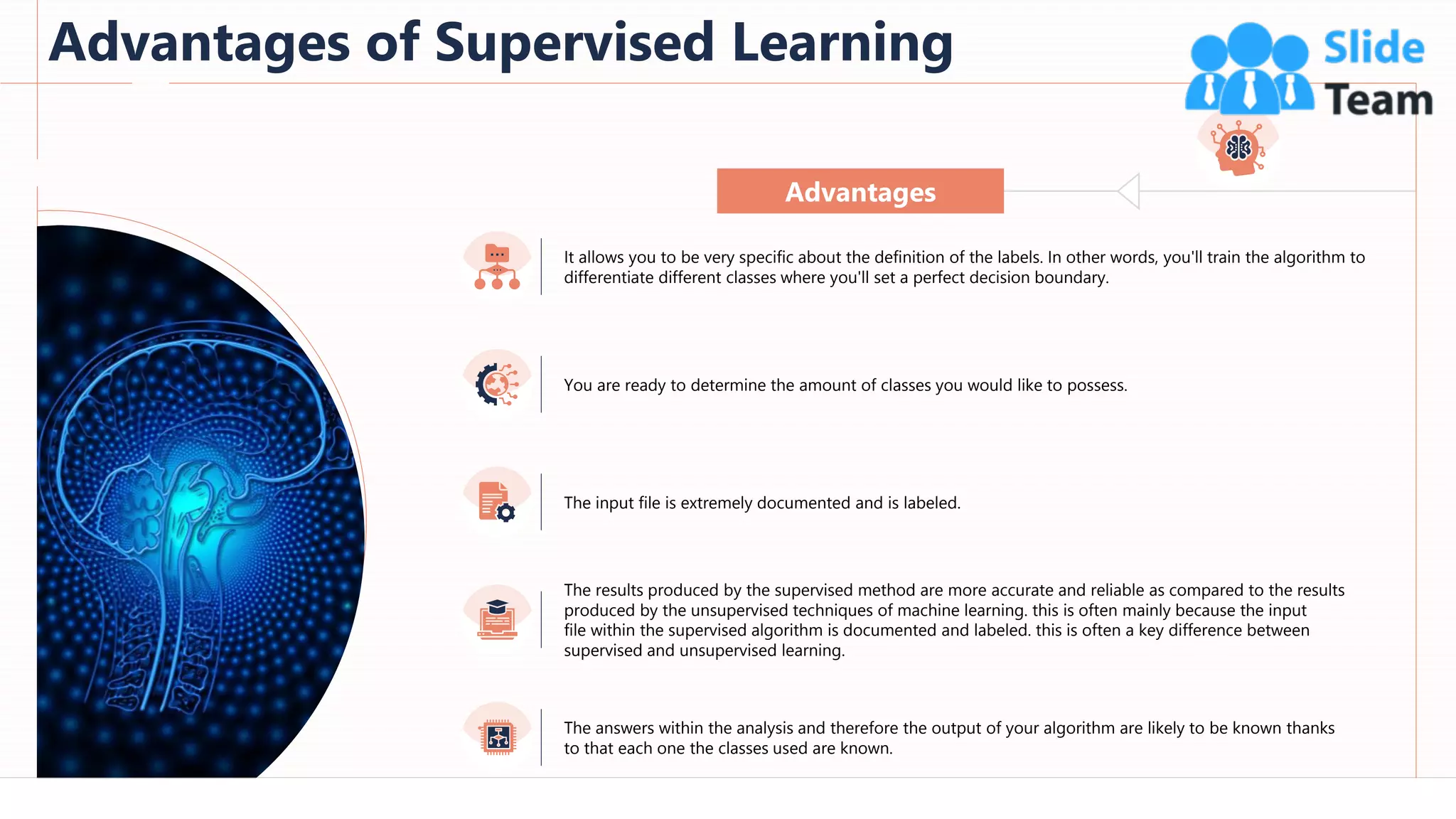 Advantages of Supervised Learning

Slide Team

Advantages

It allows you to be very specific about the definition of the labels. In other words, you'll train the algorithm to differentiate different classes where you'll set a perfect decision boundary.

You are ready to determine the amount of classes you would like to possess.

The input file is extremely documented and is labeled.

The results produced by the supervised method are more accurate and reliable as compared to the results produced by the unsupervised techniques of machine learning. this is often mainly because the input file within the supervised algorithm is documented and labeled. this is often a key difference between supervised and unsupervised learning.

The answers within the analysis and therefore the output of your algorithm are likely to be known thanks to that each one the classes used are known.